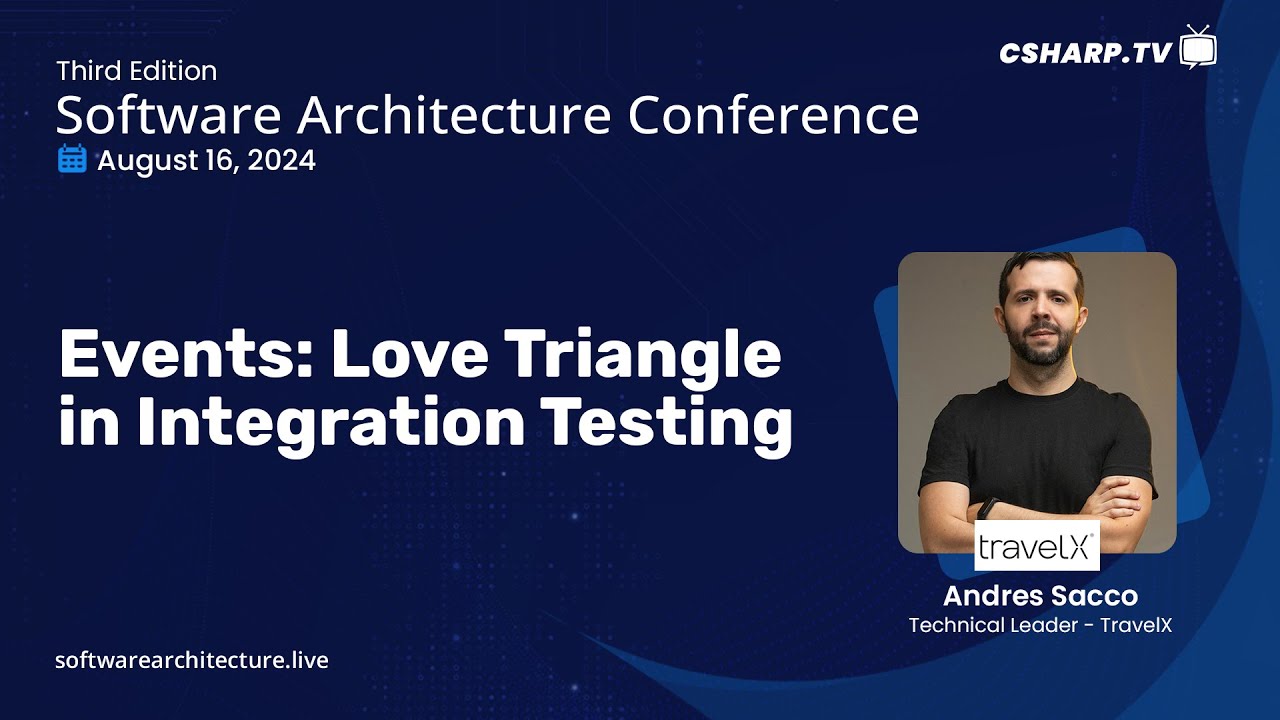 Third Edition
Software Architecture Conference
August 16, 2024

CSHARP.TV

Events: Love Triangle in Integration Testing

travelX

Andres Sacco
Technical Leader - TravelX

softwarearchitecture.live